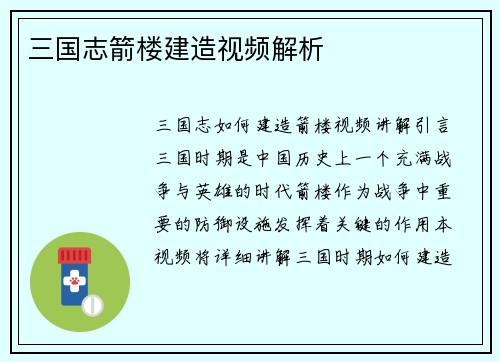 三国志箭楼建造视频解析

三国志如何建造箭楼视频讲解引言三国时期是中国历史上一个充满战争与英雄的时代箭楼作为战争中重要的防御设施发挥着关键的作用本视频将详细讲解三国时期如何建造